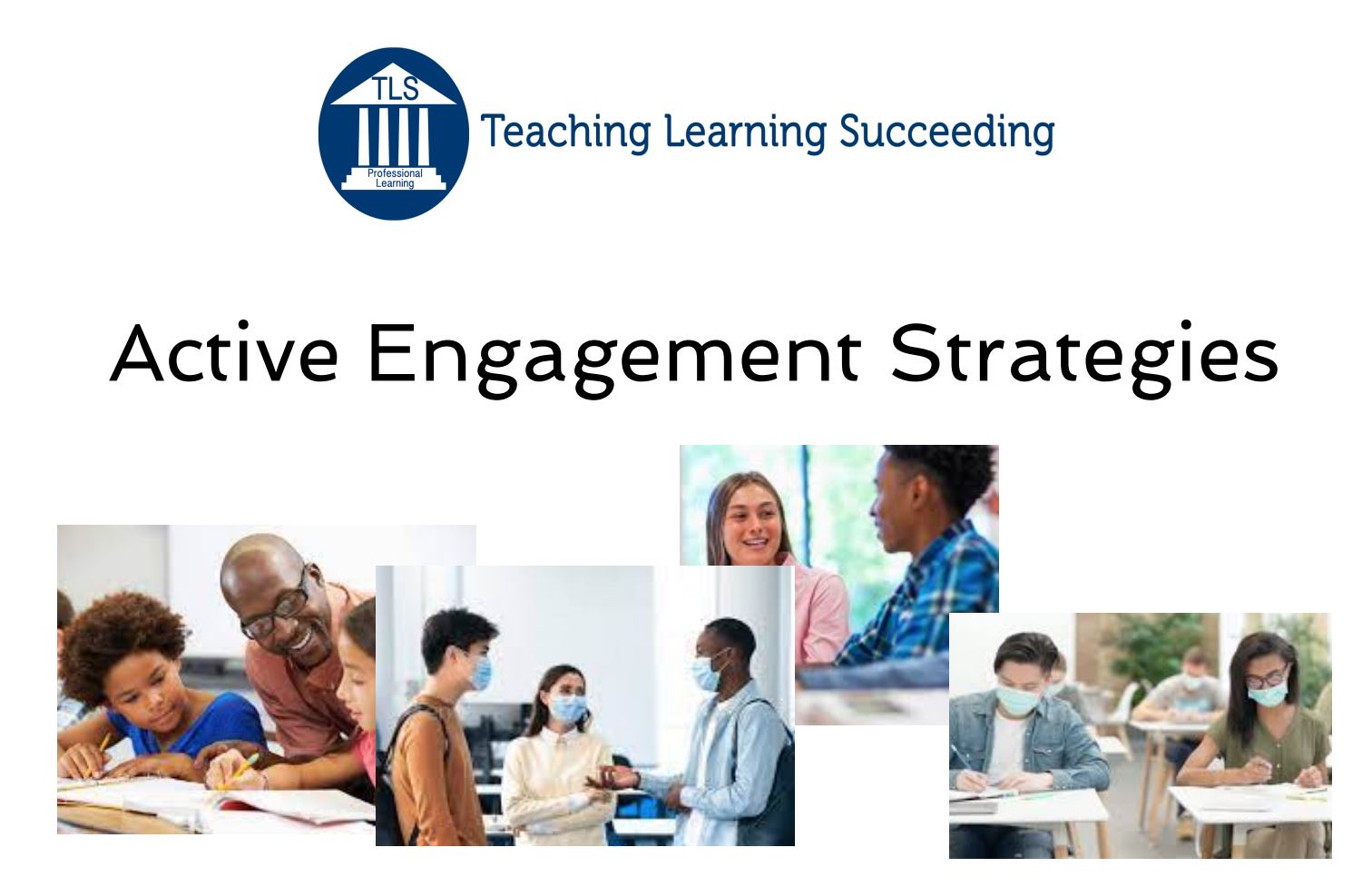 TLS
Professional Learning
Teaching Learning Succeeding

Active Engagement Strategies